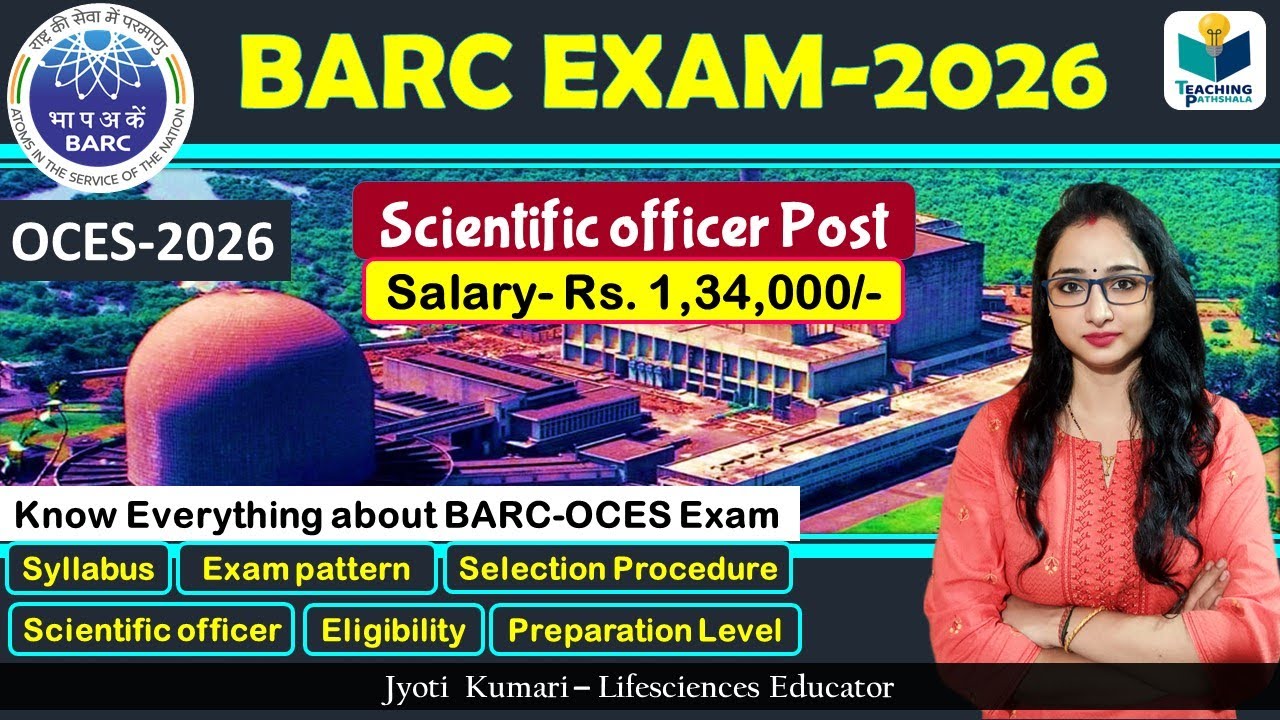 राष्ट्र की सेवा में परमाणु
भा प अ कें
BARC
ATOMS IN THE SERVICE OF THE NATION

BARC EXAM-2026

TEACHING PATHSHALA

OCES-2026

Scientific officer Post

Salary- Rs. 1,34,000/-

Know Everything about BARC-OCES Exam

Syllabus
Exam pattern
Selection Procedure
Scientific officer
Eligibility
Preparation Level

Jyoti Kumari – Lifesciences Educator